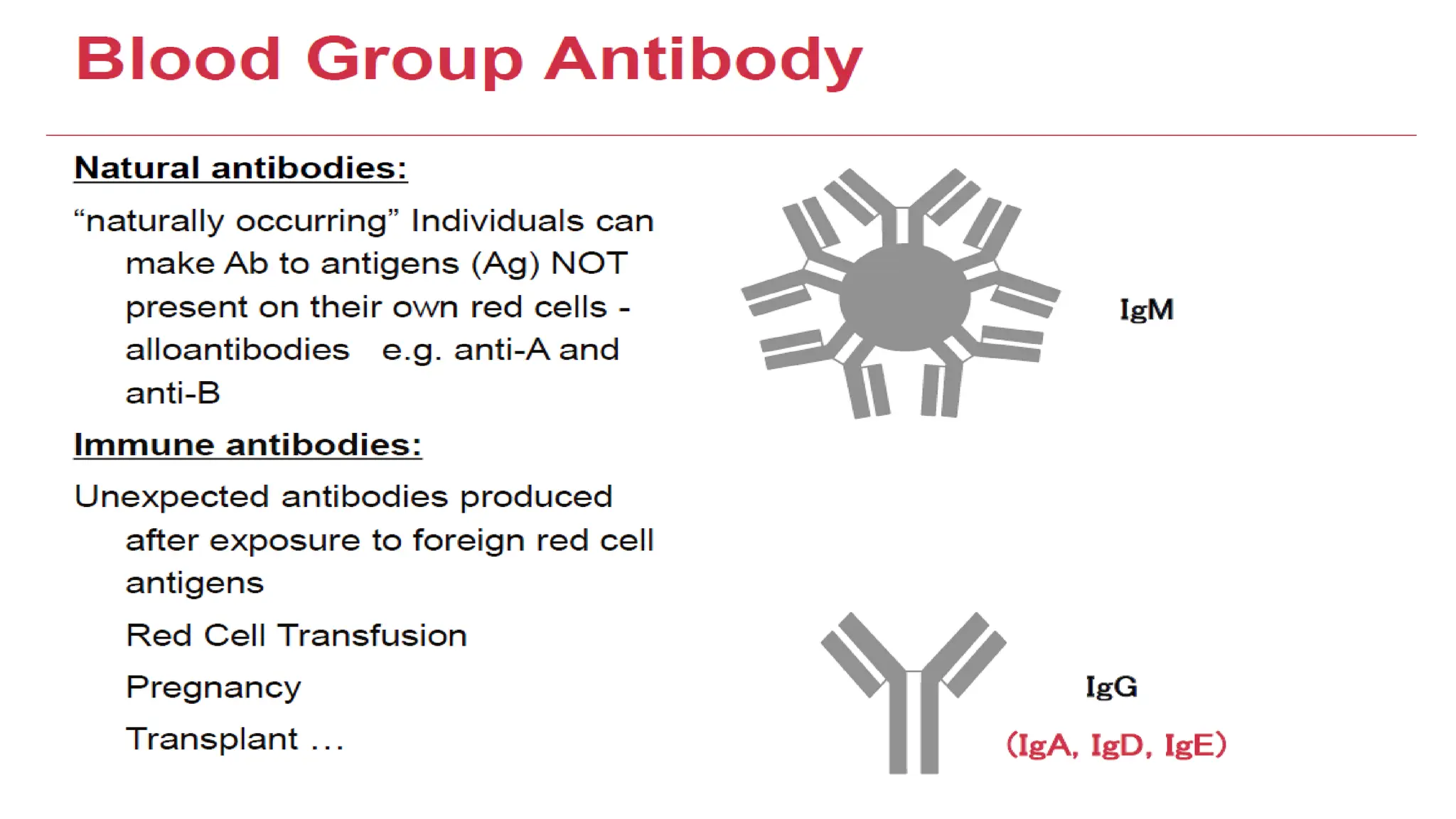 Blood Group Antibody

Natural antibodies:

“naturally occurring” Individuals can make Ab to antigens (Ag) NOT present on their own red cells - alloantibodies e.g. anti-A and anti-B

Immune antibodies:

Unexpected antibodies produced after exposure to foreign red cell antigens

Red Cell Transfusion

Pregnancy

Transplant …

IgM

IgG

(IgA, IgD, IgE)